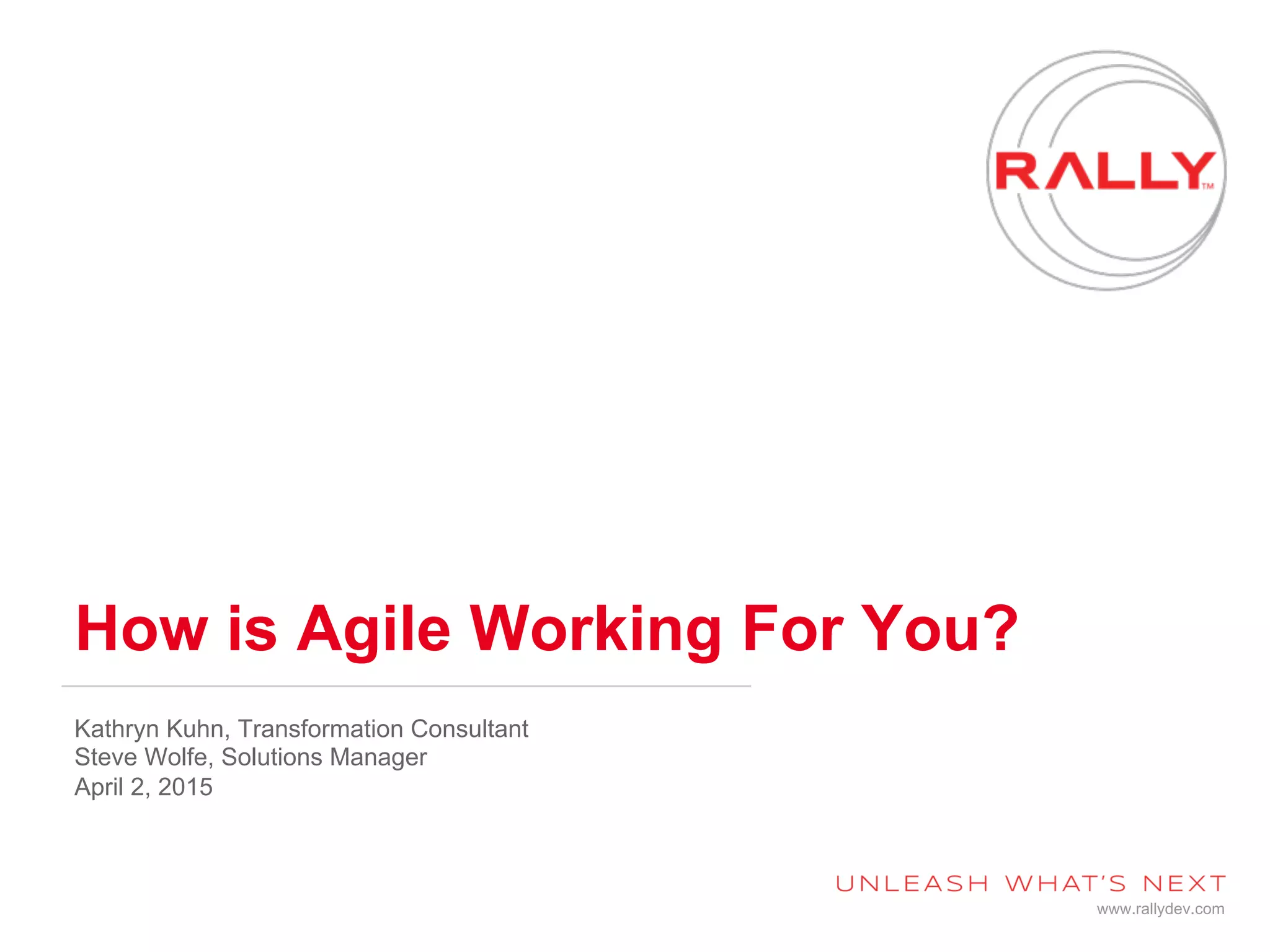 RALLY™

How is Agile Working For You?

Kathryn Kuhn, Transformation Consultant
Steve Wolfe, Solutions Manager
April 2, 2015

UNLEASH WHAT'S NEXT
www.rallydev.com